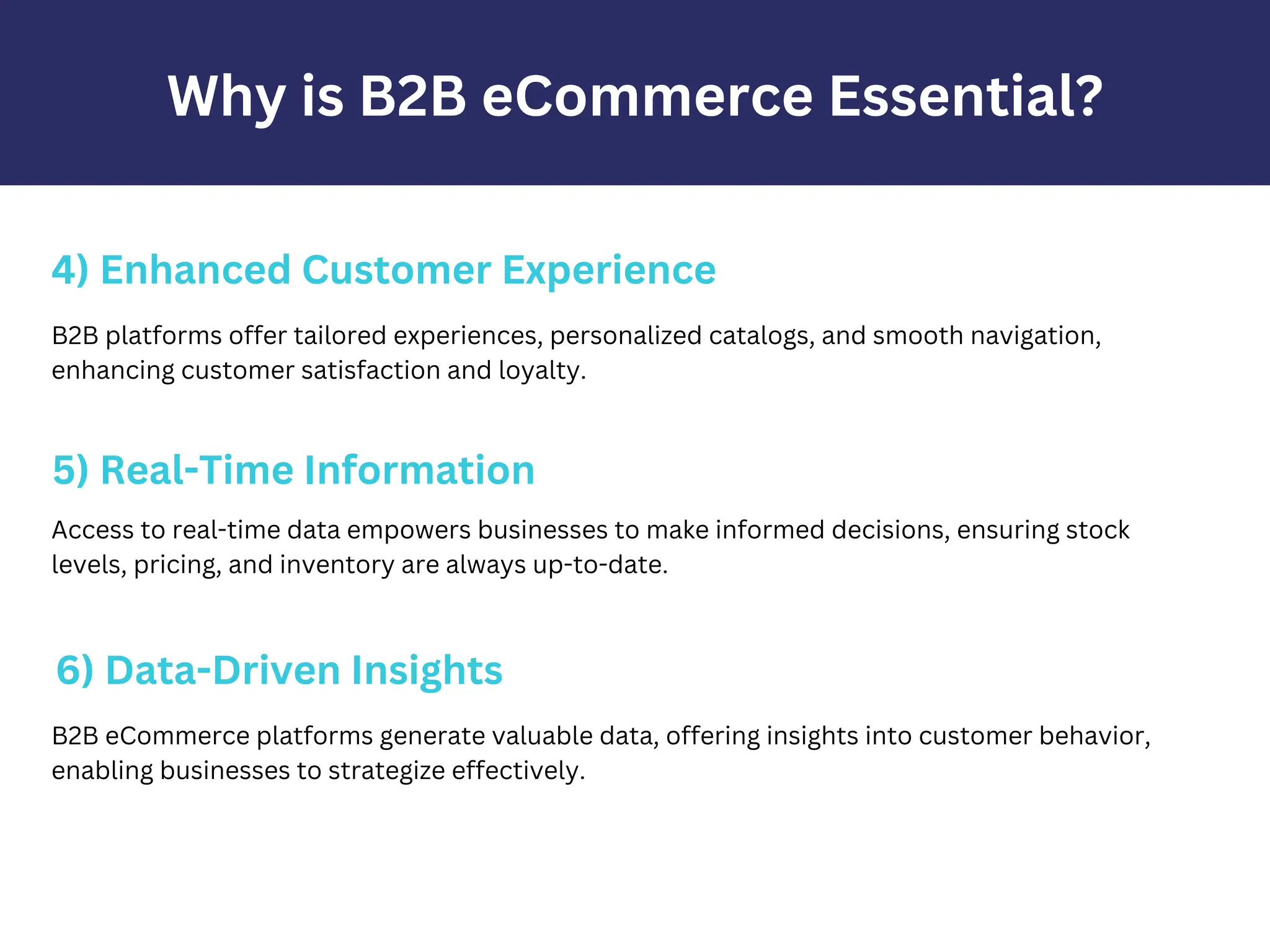 Why is B2B eCommerce Essential?

4) Enhanced Customer Experience

B2B platforms offer tailored experiences, personalized catalogs, and smooth navigation, enhancing customer satisfaction and loyalty.

5) Real-Time Information

Access to real-time data empowers businesses to make informed decisions, ensuring stock levels, pricing, and inventory are always up-to-date.

6) Data-Driven Insights

B2B eCommerce platforms generate valuable data, offering insights into customer behavior, enabling businesses to strategize effectively.